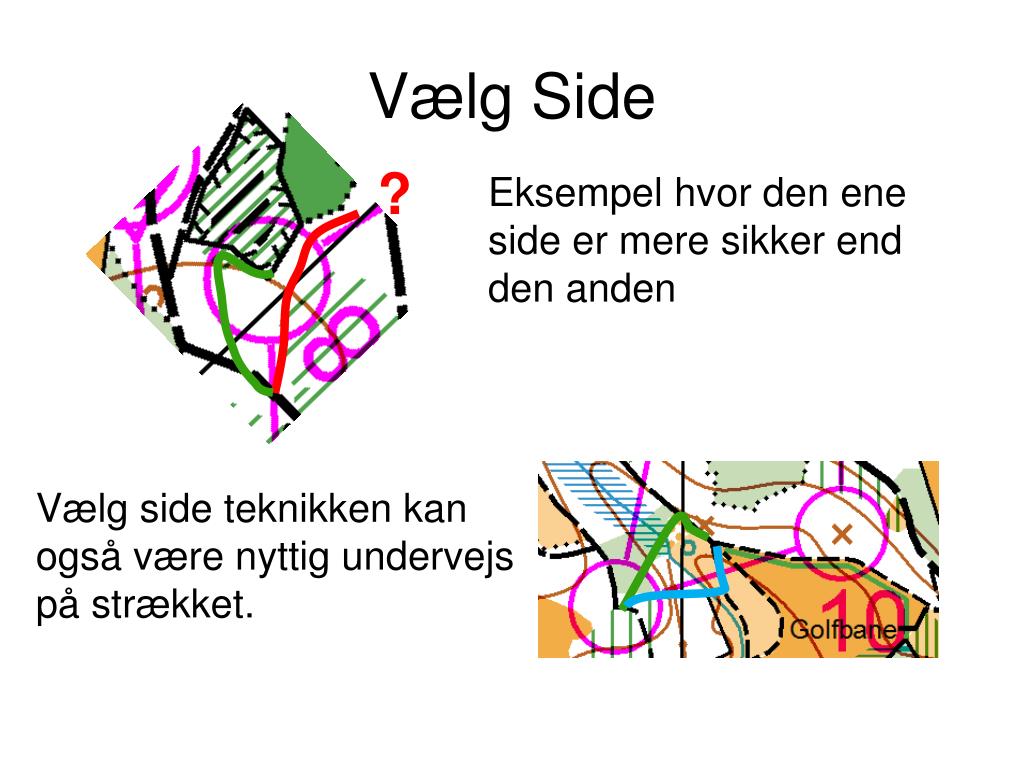 Vælg Side

?

Eksempel hvor den ene side er mere sikker end den anden

Vælg side teknikken kan også være nyttig undervejs på strækket.

10

Golfbane